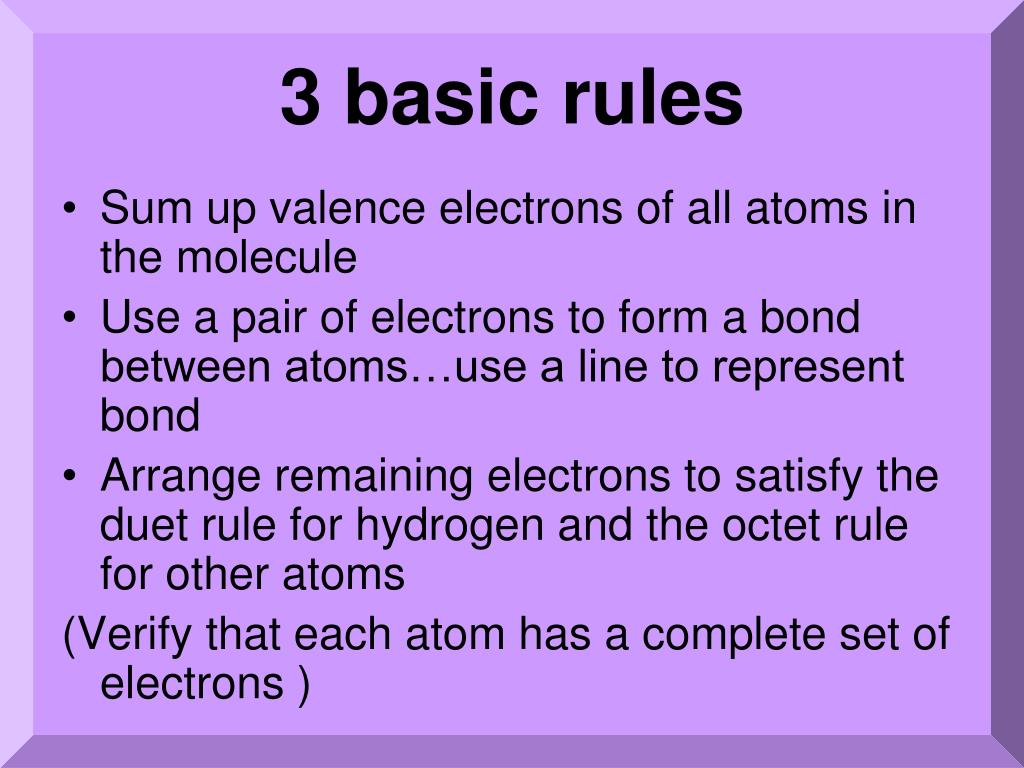 3 basic rules

• Sum up valence electrons of all atoms in the molecule
• Use a pair of electrons to form a bond between atoms…use a line to represent bond
• Arrange remaining electrons to satisfy the duet rule for hydrogen and the octet rule for other atoms

(Verify that each atom has a complete set of electrons )